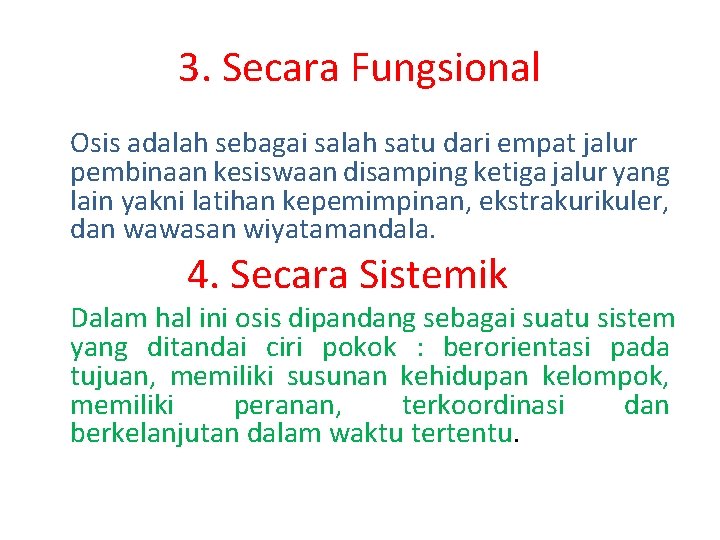 3. Secara Fungsional

Osis adalah sebagai salah satu dari empat jalur pembinaan kesiswaan disamping ketiga jalur yang lain yakni latihan kepemimpinan, ekstrakurikuler, dan wawasan wiyatamandala.

4. Secara Sistemik

Dalam hal ini osis dipandang sebagai suatu sistem yang ditandai ciri pokok : berorientasi pada tujuan, memiliki susunan kehidupan kelompok, memiliki peranan, terkoordinasi dan berkelanjutan dalam waktu tertentu.